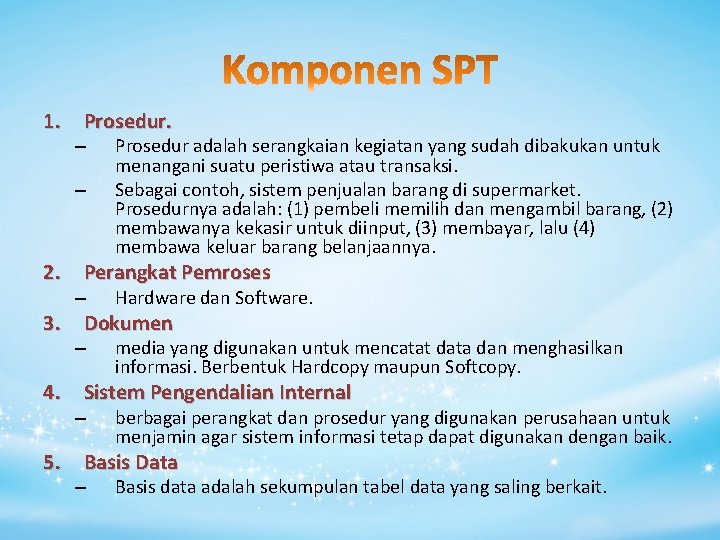 Komponen SPT

1. Prosedur.

– Prosedur adalah serangkaian kegiatan yang sudah dibakukan untuk menangani suatu peristiwa atau transaksi.

– Sebagai contoh, sistem penjualan barang di supermarket. Prosedurnya adalah: (1) pembeli memilih dan mengambil barang, (2) membawanya kekasir untuk diinput, (3) membayar, lalu (4) membawa keluar barang belanjaannya.

2. Perangkat Pemroses

– Hardware dan Software.

3. Dokumen

– media yang digunakan untuk mencatat data dan menghasilkan informasi. Berbentuk Hardcopy maupun Softcopy.

4. Sistem Pengendalian Internal

– berbagai perangkat dan prosedur yang digunakan perusahaan untuk menjamin agar sistem informasi tetap dapat digunakan dengan baik.

5. Basis Data

– Basis data adalah sekumpulan tabel data yang saling berkait.